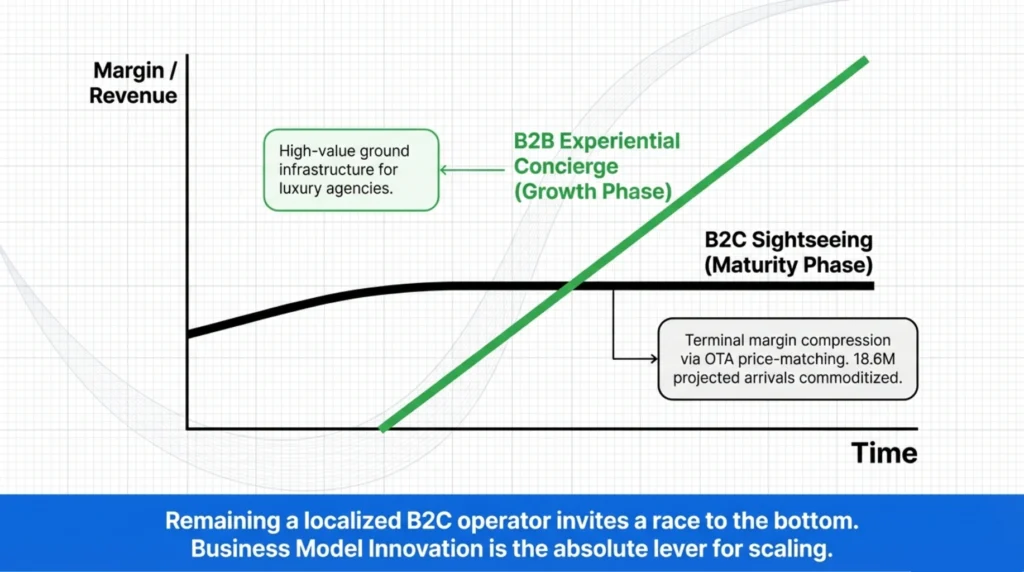 Margin / Revenue

High-value ground infrastructure for luxury agencies.

B2B Experiential Concierge (Growth Phase)

B2C Sightseeing (Maturity Phase)

Terminal margin compression via OTA price-matching. 18.6M projected arrivals commoditized.

Time

Remaining a localized B2C operator invites a race to the bottom. Business Model Innovation is the absolute lever for scaling.